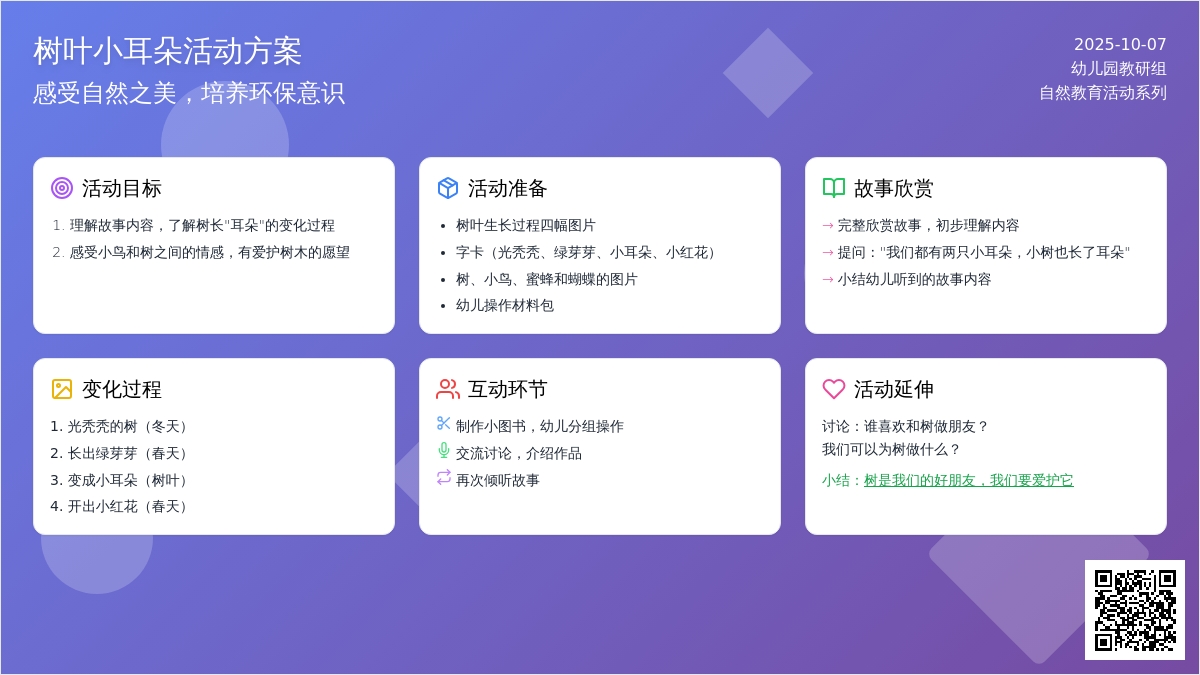 树叶小耳朵活动方案
感受自然之美，培养环保意识

2025-10-07
幼儿园教研组
自然教育活动系列

活动目标
1. 理解故事内容，了解树长"耳朵"的变化过程
2. 感受小鸟和树之间的情感，有爱护树木的愿望

活动准备
• 树叶生长过程四幅图片
• 字卡（光秃秃、绿芽芽、小耳朵、小红花）
• 树、小鸟、蜜蜂和蝴蝶的图片
• 幼儿操作材料包

故事欣赏
→ 完整欣赏故事，初步理解内容
→ 提问："我们都有两只小耳朵，小树也长了耳朵"
→ 小结幼儿听到的故事内容

变化过程
1. 光秃秃的树（冬天）
2. 长出绿芽芽（春天）
3. 变成小耳朵（树叶）
4. 开出小红花（春天）

互动环节
制作小图书，幼儿分组操作
交流讨论，介绍作品
再次倾听故事

活动延伸
讨论：谁喜欢和树做朋友？
我们可以为树做什么？
小结：树是我们的好朋友，我们要爱护它